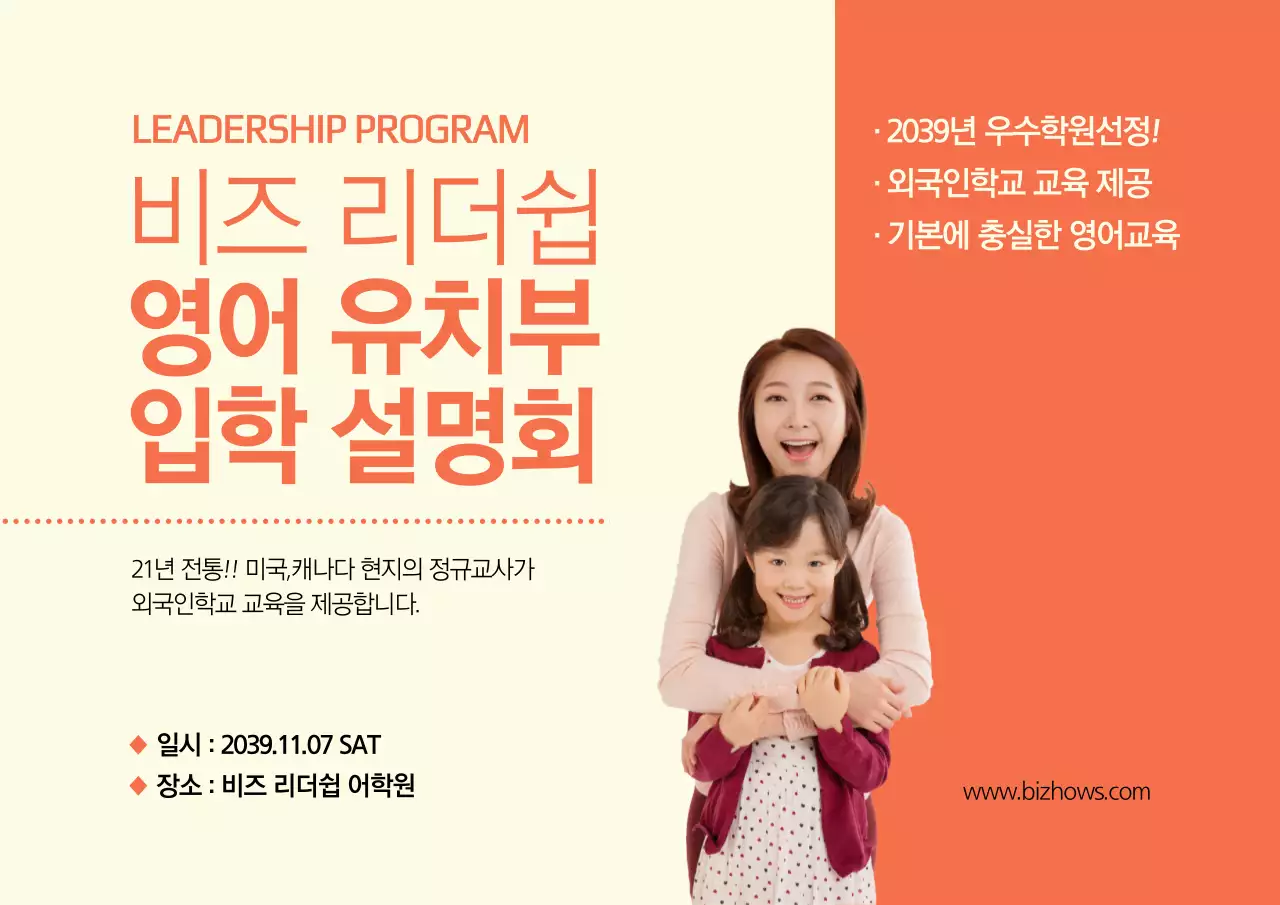 LEADERSHIP PROGRAM
비즈 리더쉽
영어 유치부
입학 설명회

21년 전통!! 미국,캐나다 현지의 정규교사가 외국인학교 교육을 제공합니다.

◆ 일시 : 2039.11.07 SAT
◆ 장소 : 비즈 리더쉽 어학원

· 2039년 우수학원선정!
· 외국인학교 교육 제공
· 기본에 충실한 영어교육

www.bizhows.com